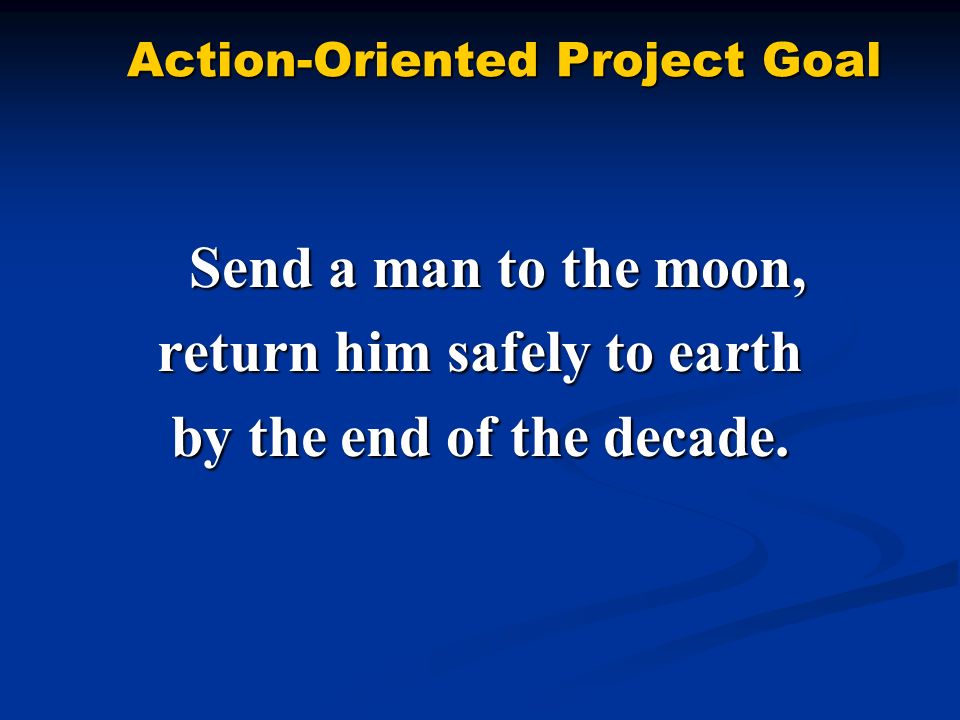 Action-Oriented Project Goal

Send a man to the moon, return him safely to earth by the end of the decade.